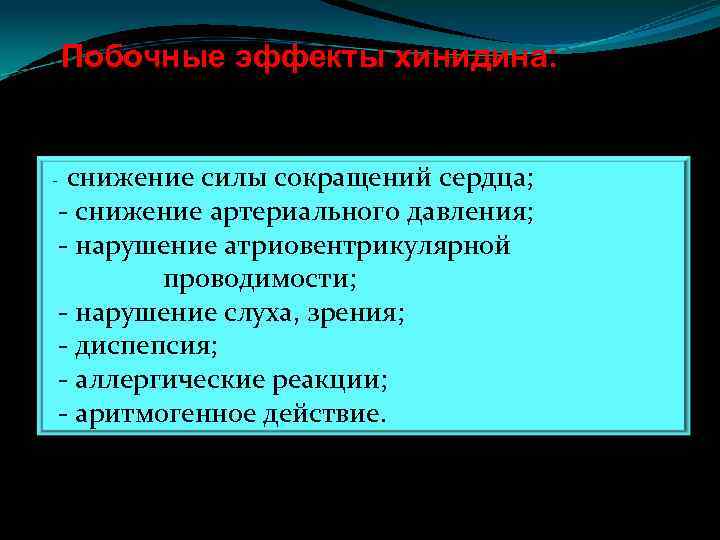 Побочные эффекты хинидина:

- снижение силы сокращений сердца;
- снижение артериального давления;
- нарушение атриовентрикулярной проводимости;
- нарушение слуха, зрения;
- диспепсия;
- аллергические реакции;
- аритмогенное действие.